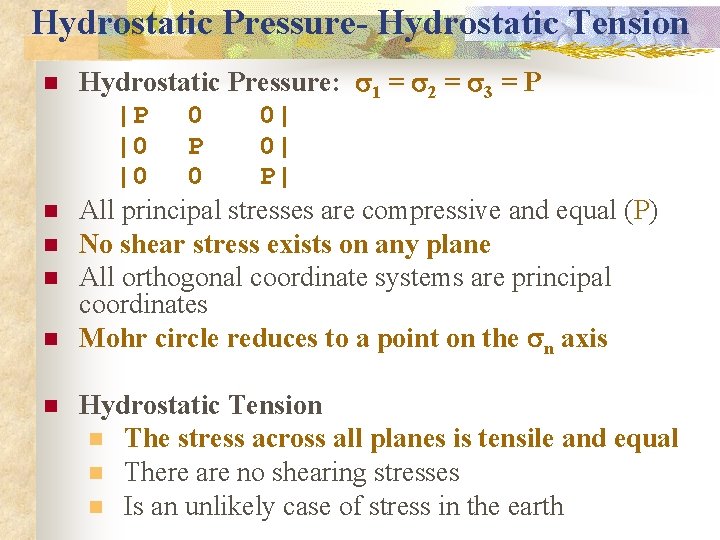 Hydrostatic Pressure- Hydrostatic Tension

Hydrostatic Pressure: $\sigma_1 = \sigma_2 = \sigma_3 = P$

|P 0 0|
|0 P 0|
|0 0 P|

All principal stresses are compressive and equal (P)

No shear stress exists on any plane

All orthogonal coordinate systems are principal coordinates

Mohr circle reduces to a point on the $\sigma_n$ axis

Hydrostatic Tension

The stress across all planes is tensile and equal

There are no shearing stresses

Is an unlikely case of stress in the earth